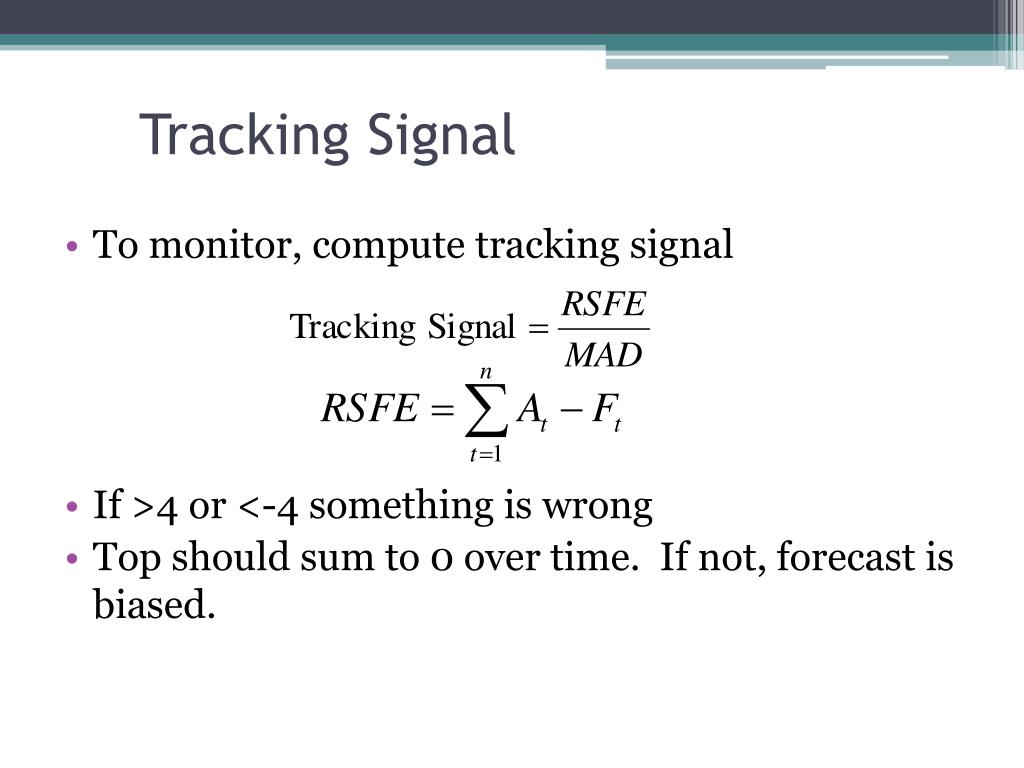 Tracking Signal

• To monitor, compute tracking signal

$\text{Tracking Signal} = \frac{RSFE}{MAD}$

$RSFE = \sum_{t=1}^{n} A_t - F_t$

• If >4 or <-4 something is wrong
• Top should sum to 0 over time.  If not, forecast is biased.